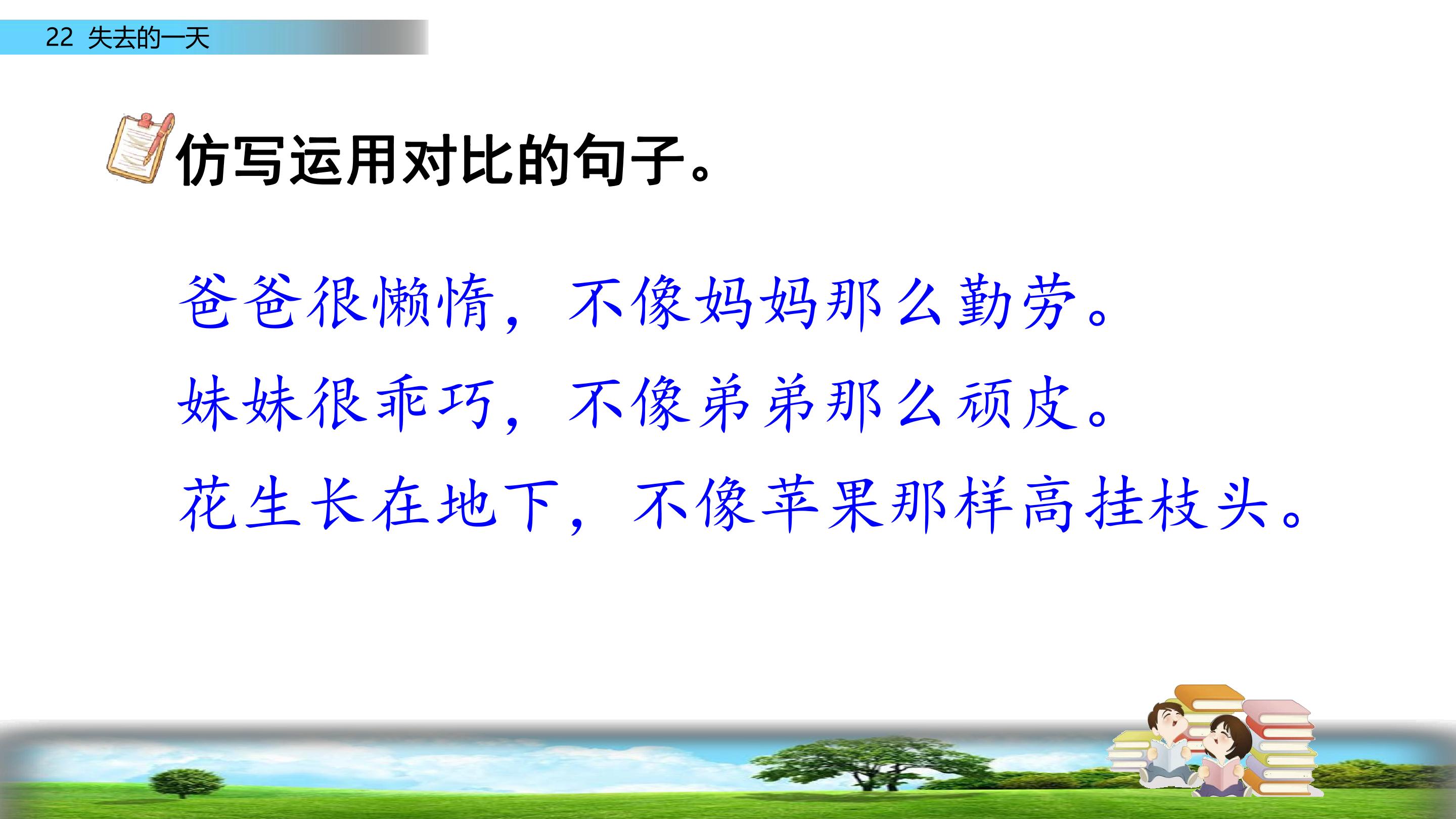 22 失去的一天

仿写运用对比的句子。

爸爸很懒惰，不像妈妈那么勤劳。

妹妹很乖巧，不像弟弟那么顽皮。

花生长在地下，不像苹果那样高挂枝头。